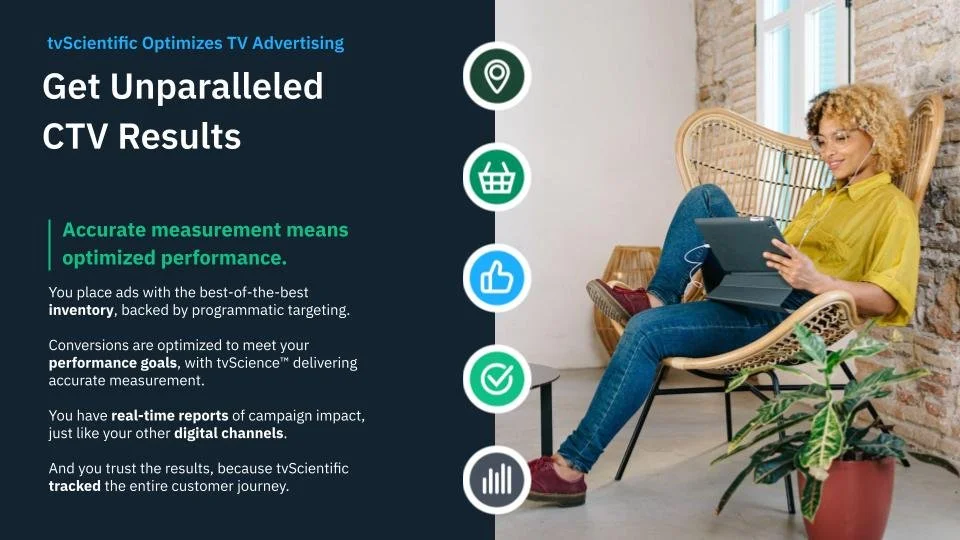 tvScientific Optimizes TV Advertising

Get Unparalleled CTV Results

Accurate measurement means optimized performance.

You place ads with the best-of-the-best inventory, backed by programmatic targeting.

Conversions are optimized to meet your performance goals, with tvScience™ delivering accurate measurement.

You have real-time reports of campaign impact, just like your other digital channels.

And you trust the results, because tvScientific tracked the entire customer journey.